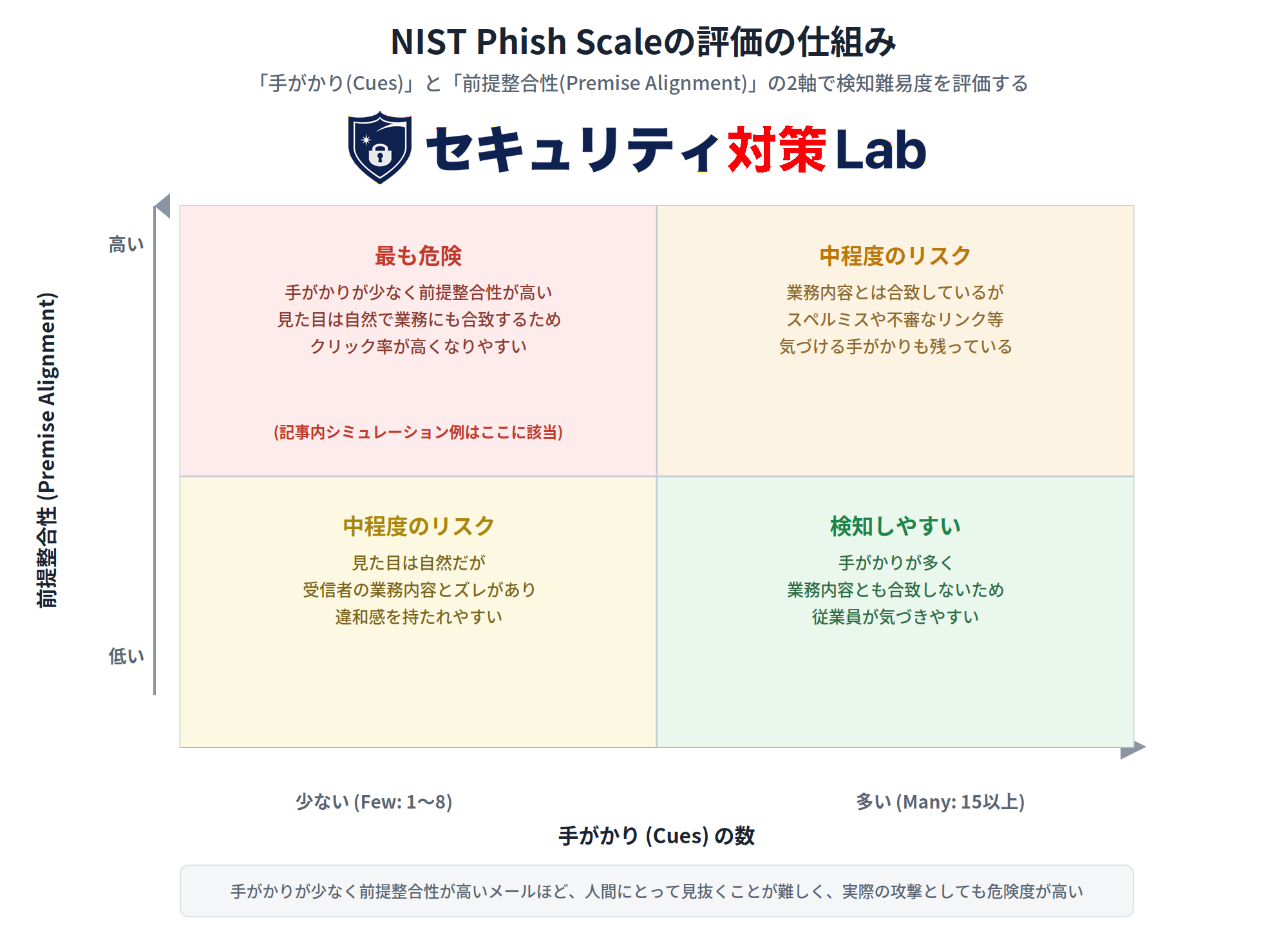 NIST Phish Scaleの評価の仕組み

「手がかり(Cues)」と「前提整合性(Premise Alignment)」の2軸で検知難易度を評価する

セキュリティ対策Lab

前提整合性 (Premise Alignment)

高い

低い

最も危険

手がかりが少なく前提整合性が高い
見た目は自然で業務にも合致するため
クリック率が高くなりやすい

(記事内シミュレーション例はここに該当)

中程度のリスク

業務内容とは合致しているが
スペルミスや不審なリンク等
気づける手がかりも残っている

中程度のリスク

見た目は自然だが
受信者の業務内容とズレがあり
違和感を持たれやすい

検知しやすい

手がかりが多く
業務内容とも合致しないため
従業員が気づきやすい

少ない (Few: 1〜8)

多い (Many: 15以上)

手がかり (Cues) の数

手がかりが少なく前提整合性が高いメールほど、人間にとって見抜くことが難しく、実際の攻撃としても危険度が高い